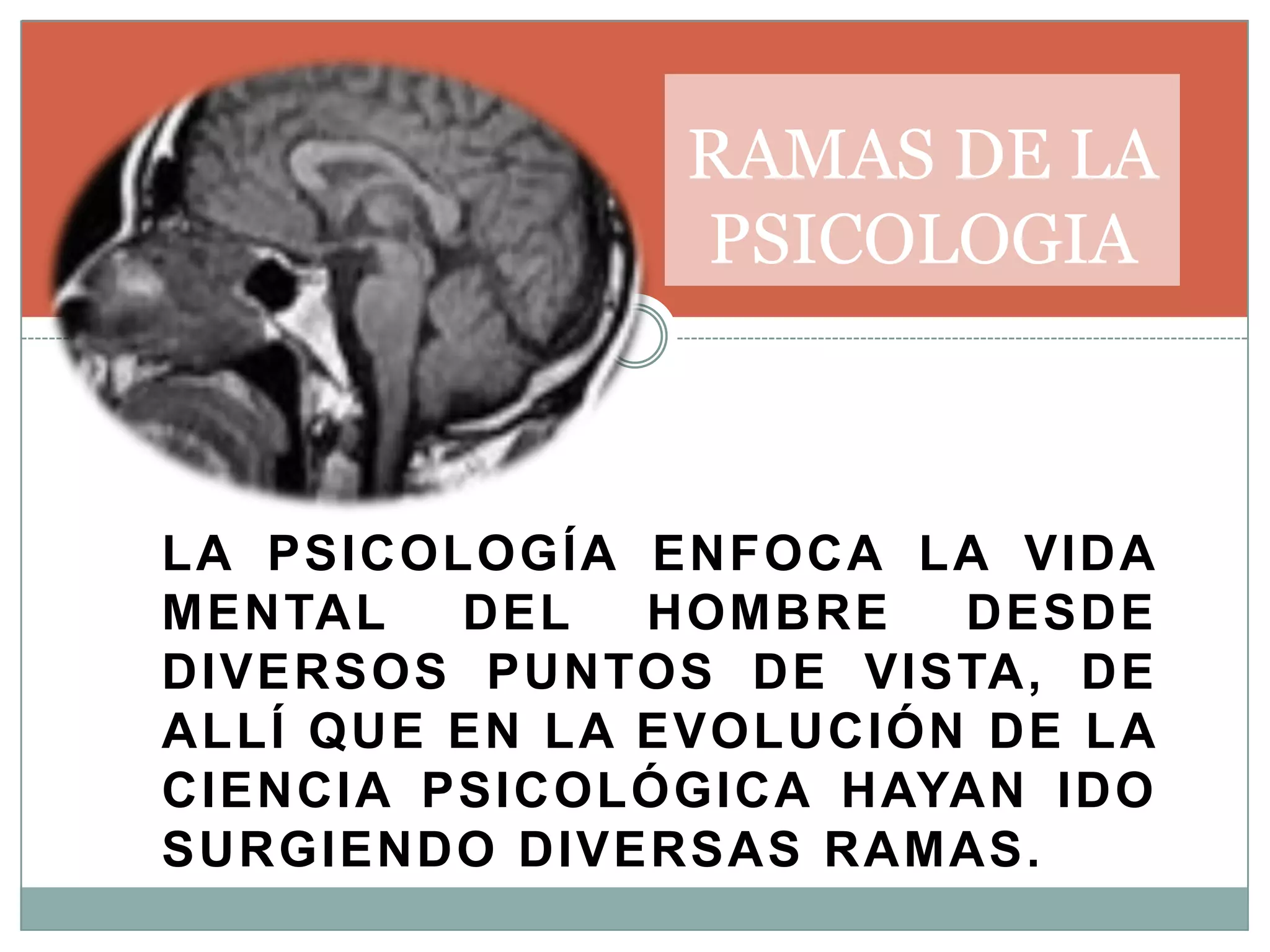 RAMAS DE LA PSICOLOGIA

LA PSICOLOGÍA ENFOCA LA VIDA MENTAL DEL HOMBRE DESDE DIVERSOS PUNTOS DE VISTA, DE ALLÍ QUE EN LA EVOLUCIÓN DE LA CIENCIA PSICOLÓGICA HAYAN IDO SURGIENDO DIVERSAS RAMAS.